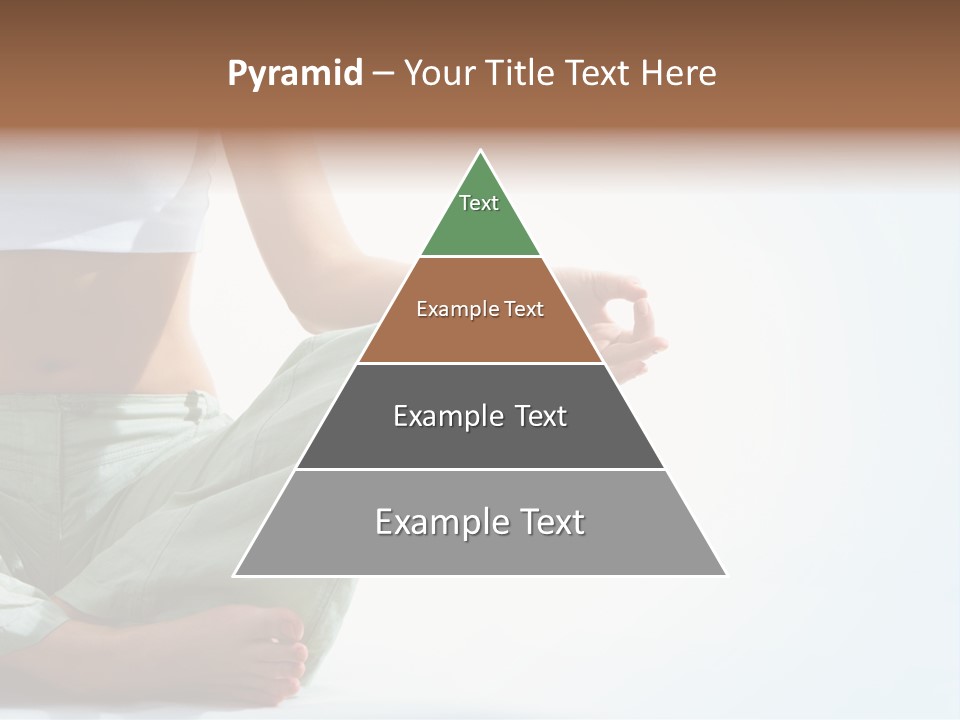 Pyramid – Your Title Text Here

Text

Example Text

Example Text

Example Text